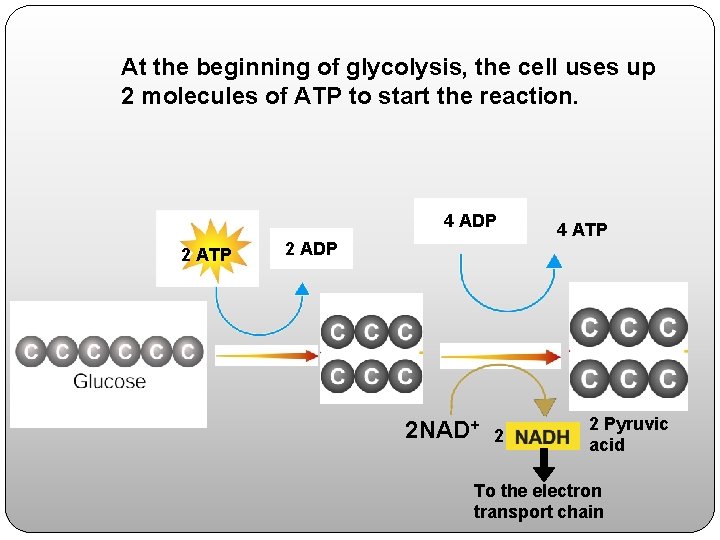 At the beginning of glycolysis, the cell uses up 2 molecules of ATP to start the reaction.

2 ATP

2 ADP

4 ADP

4 ATP

C C C C C C
Glucose

C C C
C C C

C C C
C C C

$2NAD^+$

2 NADH

2 Pyruvic acid

To the electron transport chain